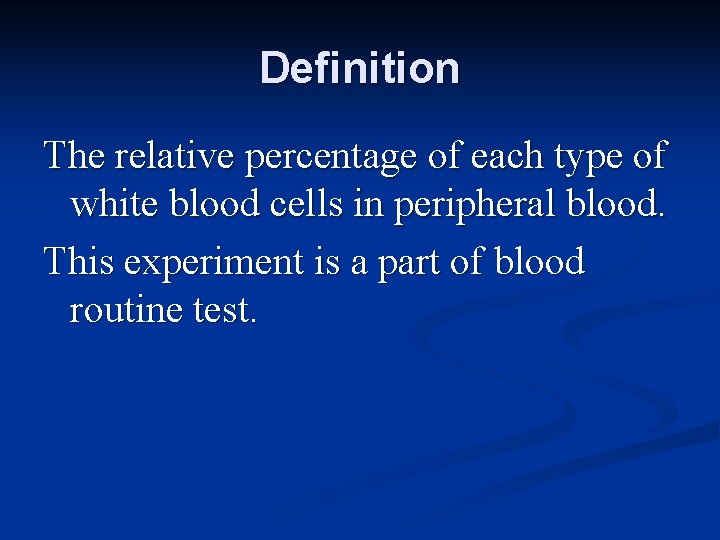 Definition

The relative percentage of each type of white blood cells in peripheral blood.

This experiment is a part of blood routine test.